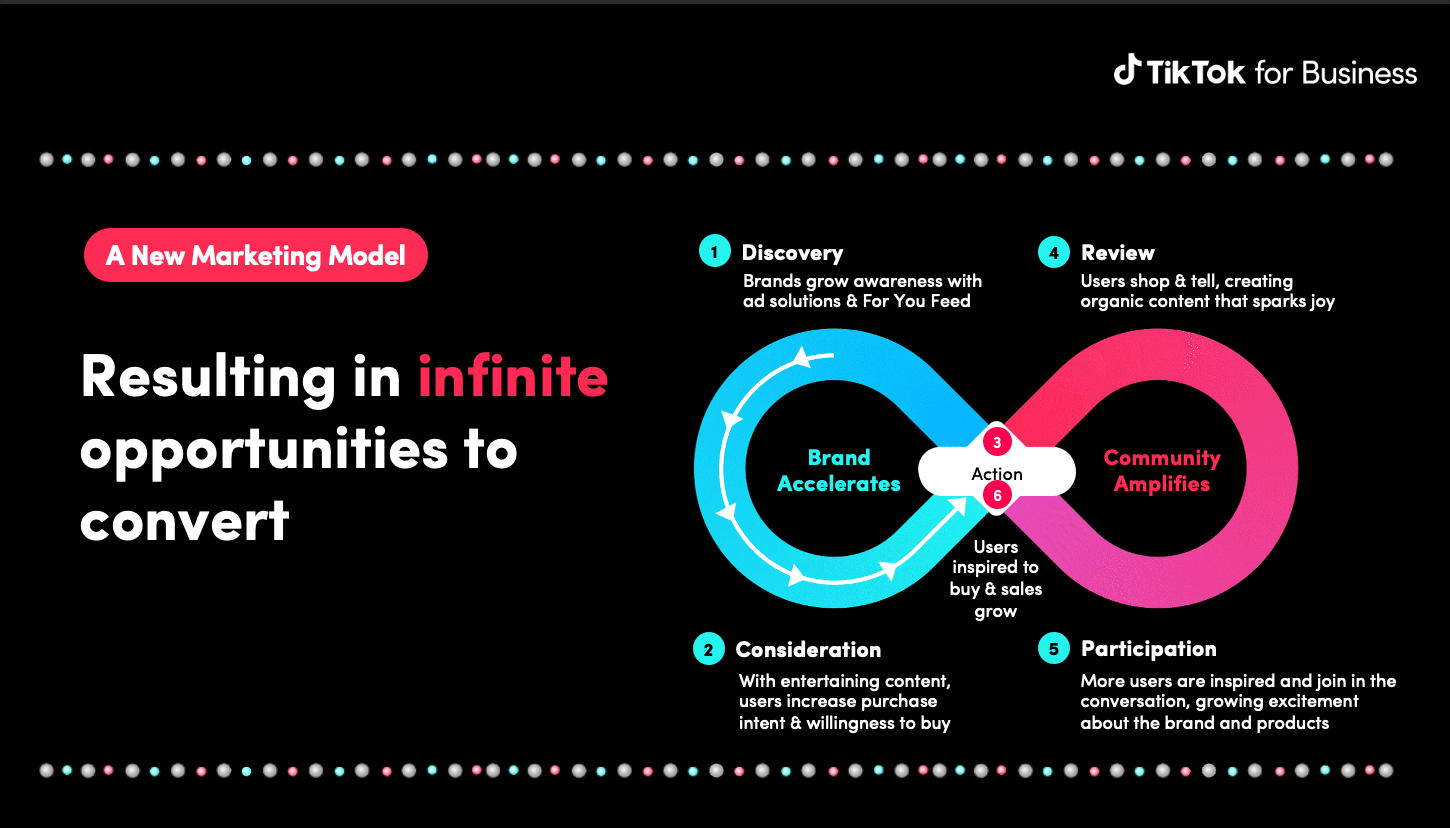 TikTok for Business

A New Marketing Model

Resulting in infinite opportunities to convert

1 Discovery
Brands grow awareness with ad solutions & For You Feed

4 Review
Users shop & tell, creating organic content that sparks joy

Brand Accelerates

3
Action
6

Community Amplifies

Users inspired to buy & sales grow

2 Consideration
With entertaining content, users increase purchase intent & willingness to buy

5 Participation
More users are inspired and join in the conversation, growing excitement about the brand and products